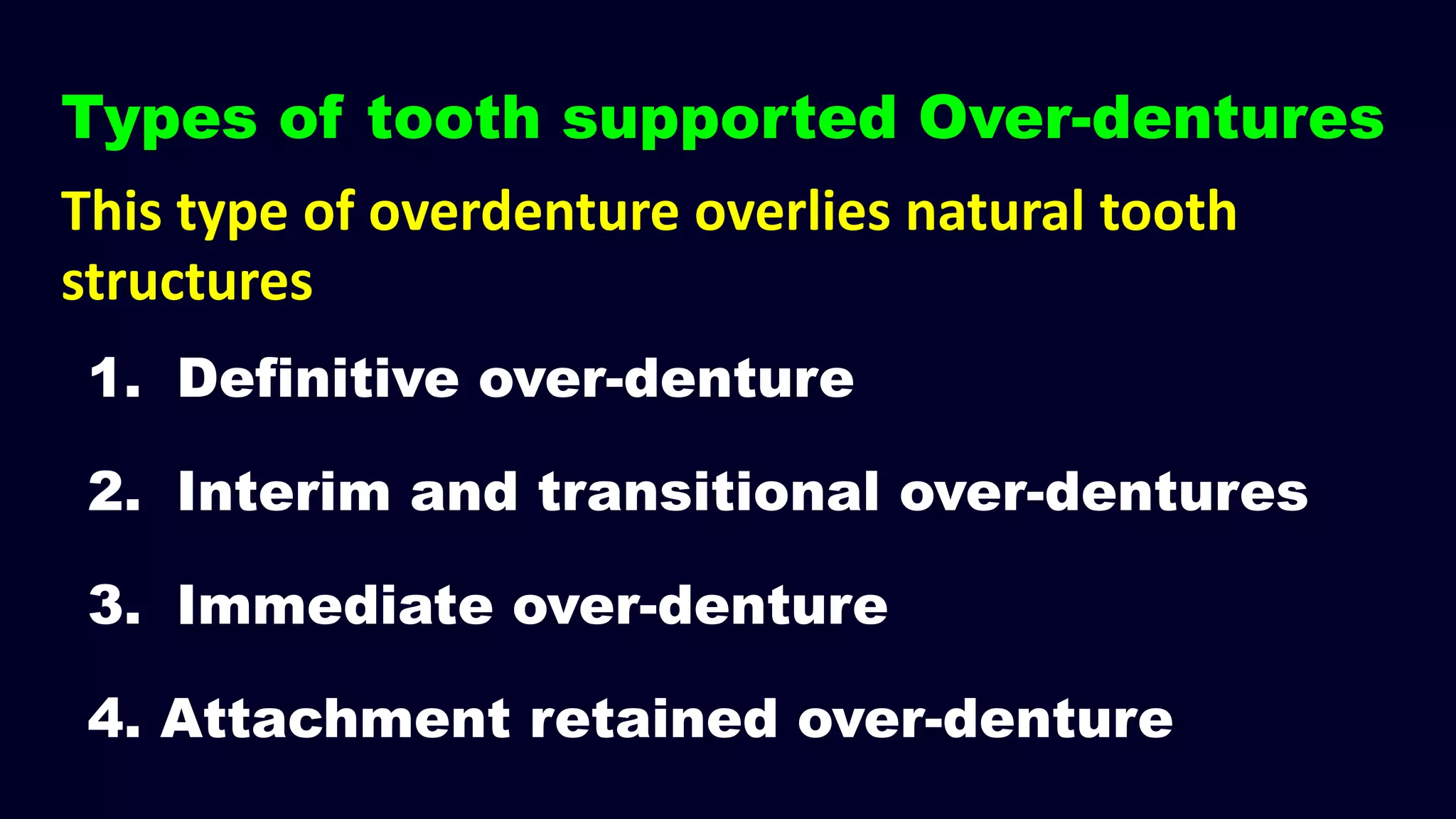 Types of tooth supported Over-dentures

This type of overdenture overlies natural tooth structures

1. Definitive over-denture

2. Interim and transitional over-dentures

3. Immediate over-denture

4. Attachment retained over-denture